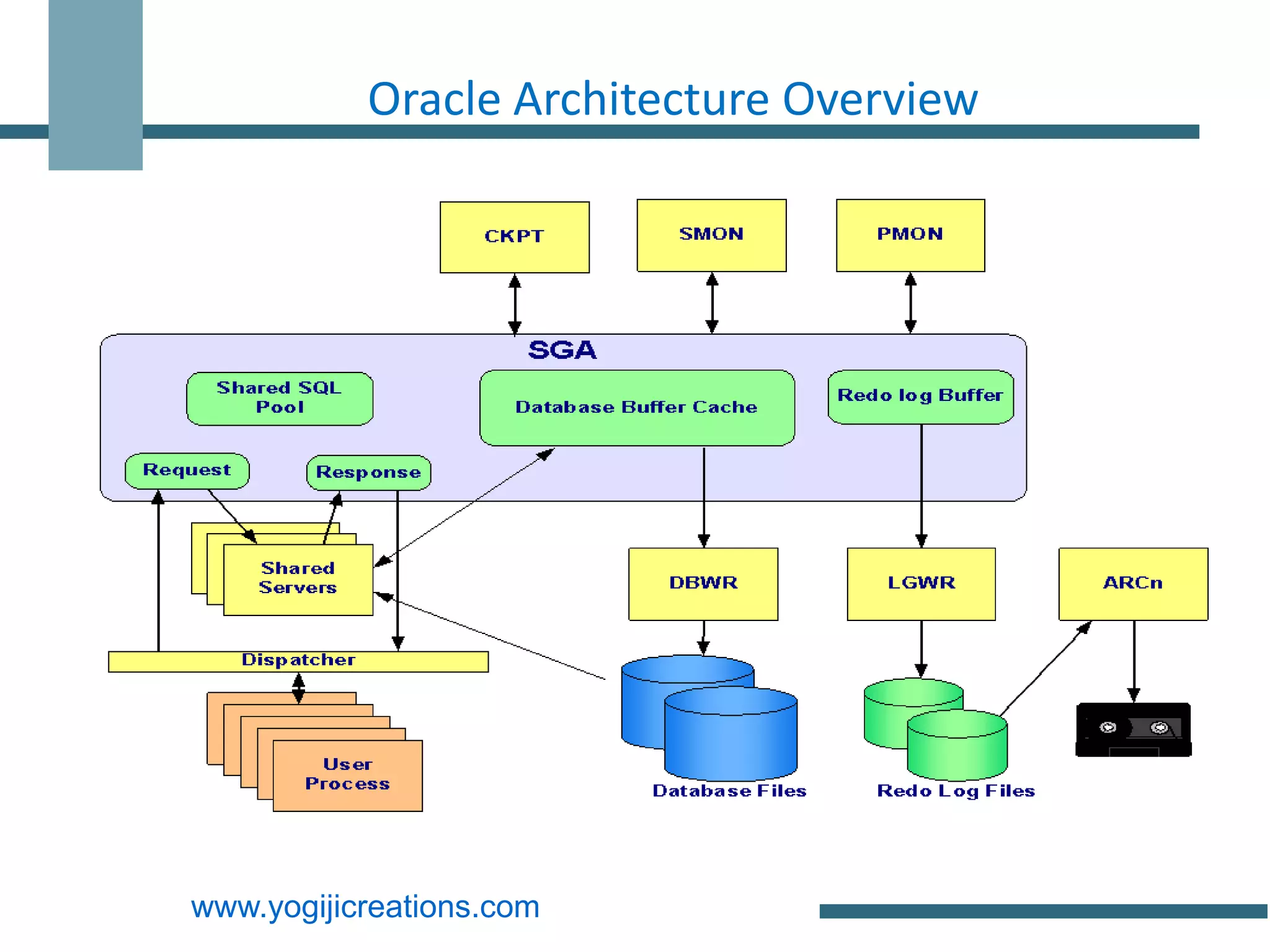 Oracle Architecture Overview

CKPT

SMON

PMON

SGA

Shared SQL Pool

Database Buffer Cache

Redo log Buffer

Request

Response

Shared Servers

DBWR

LGWR

ARCn

Dispatcher

User Process

Database Files

Redo Log Files

www.yogijicreations.com